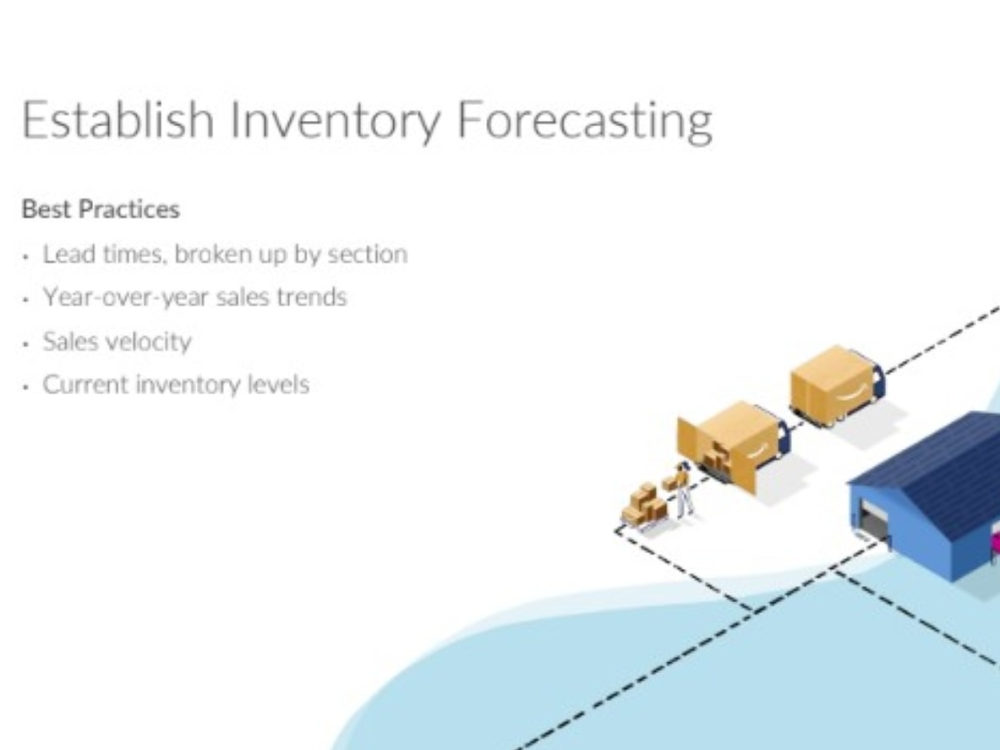 Establish Inventory Forecasting

Best Practices

• Lead times, broken up by section
• Year-over-year sales trends
• Sales velocity
• Current inventory levels